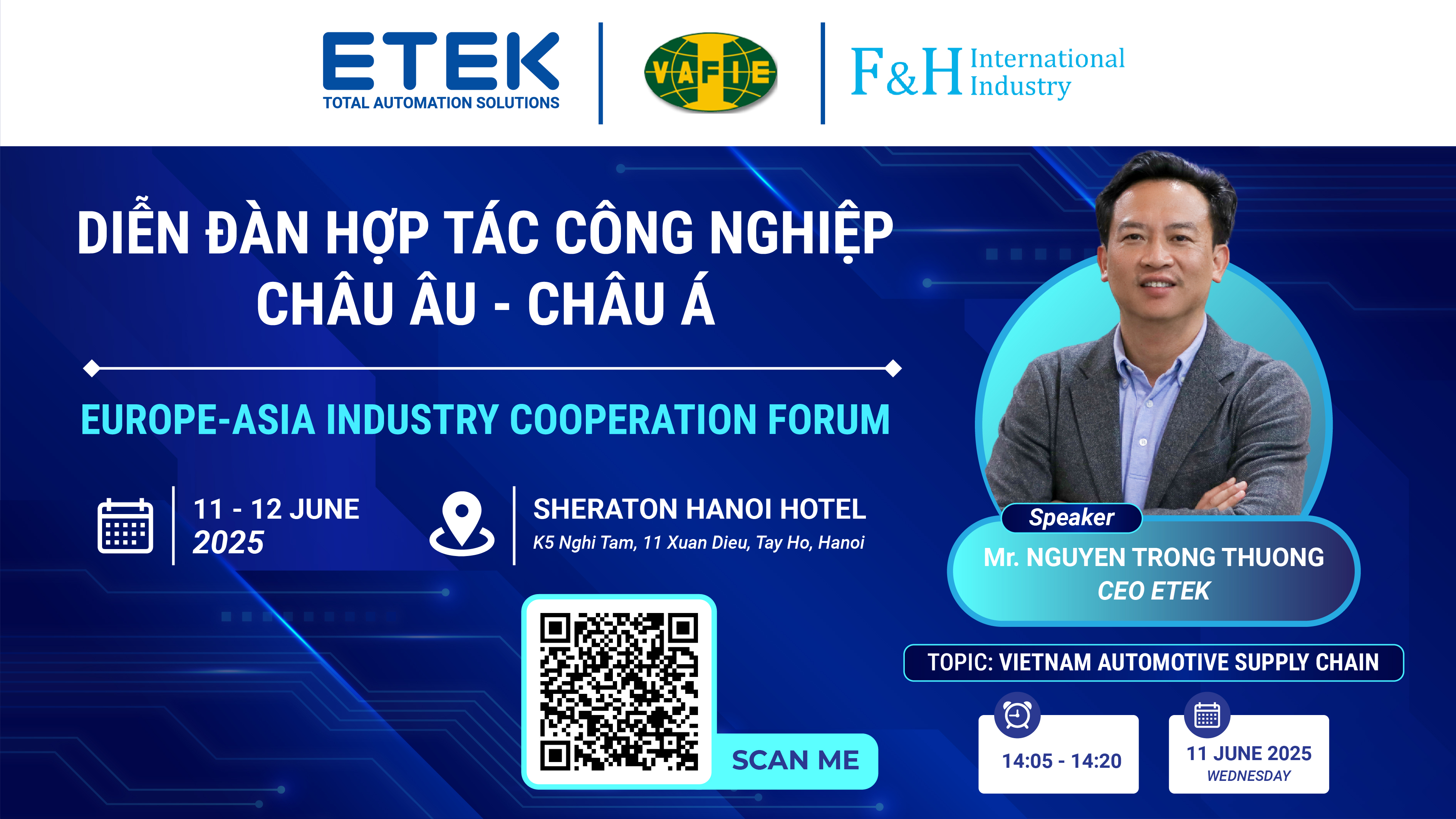 ETEK
TOTAL AUTOMATION SOLUTIONS

VAFIE

F&H International Industry

DIỄN ĐÀN HỢP TÁC CÔNG NGHIỆP CHÂU ÂU - CHÂU Á

EUROPE-ASIA INDUSTRY COOPERATION FORUM

11 - 12 JUNE 2025

SHERATON HANOI HOTEL
K5 Nghi Tam, 11 Xuan Dieu, Tay Ho, Hanoi

SCAN ME

Speaker
Mr. NGUYEN TRONG THUONG
CEO ETEK

TOPIC: VIETNAM AUTOMOTIVE SUPPLY CHAIN

14:05 - 14:20

11 JUNE 2025
WEDNESDAY